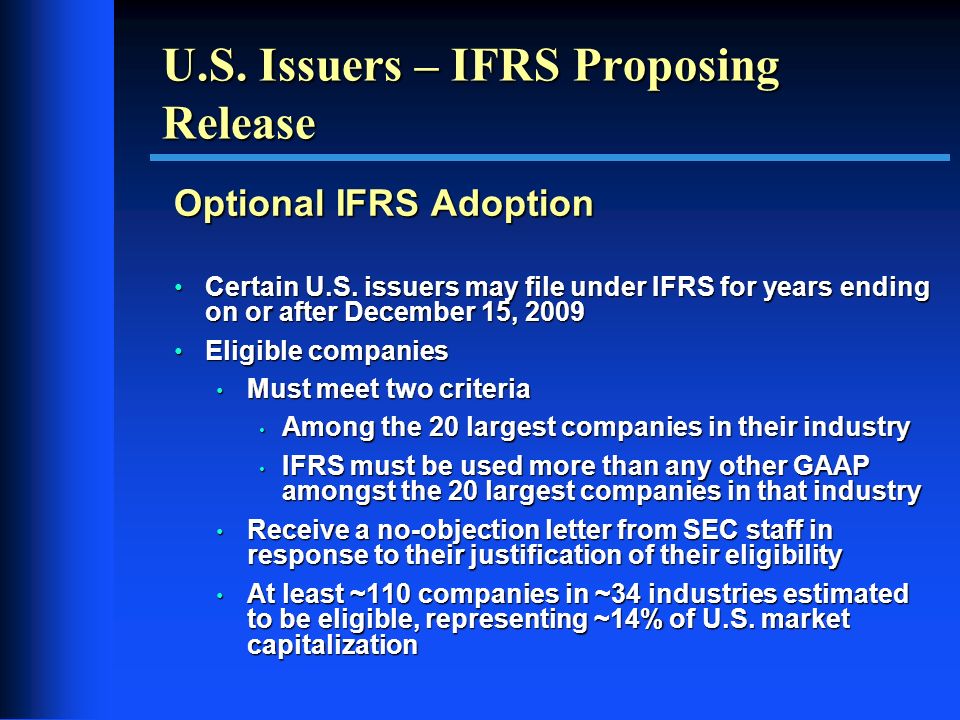 U.S. Issuers – IFRS Proposing Release

Optional IFRS Adoption

• Certain U.S. issuers may file under IFRS for years ending on or after December 15, 2009
• Eligible companies
  • Must meet two criteria
    • Among the 20 largest companies in their industry
    • IFRS must be used more than any other GAAP amongst the 20 largest companies in that industry
  • Receive a no-objection letter from SEC staff in response to their justification of their eligibility
  • At least ~110 companies in ~34 industries estimated to be eligible, representing ~14% of U.S. market capitalization